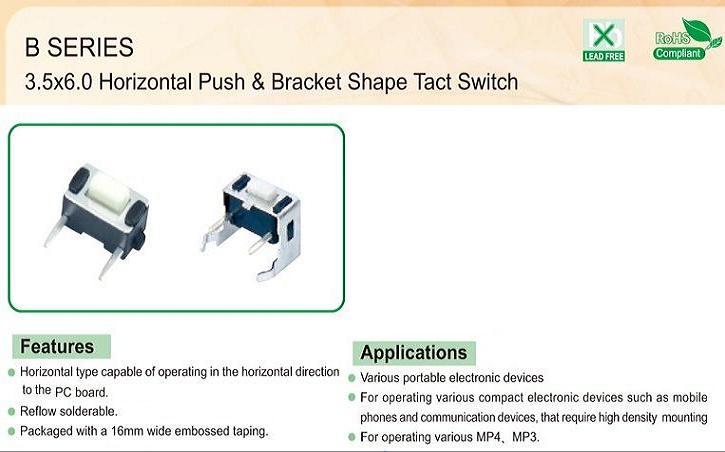 B SERIES
3.5x6.0 Horizontal Push & Bracket Shape Tact Switch

LEAD FREE

RoHS
Compliant

Features
Horizontal type capable of operating in the horizontal direction to the PC board.
Reflow solderable.
Packaged with a 16mm wide embossed taping.

Applications
Various portable electronic devices
For operating various compact electronic devices such as mobile phones and communication devices, that require high density mounting
For operating various MP4、MP3.